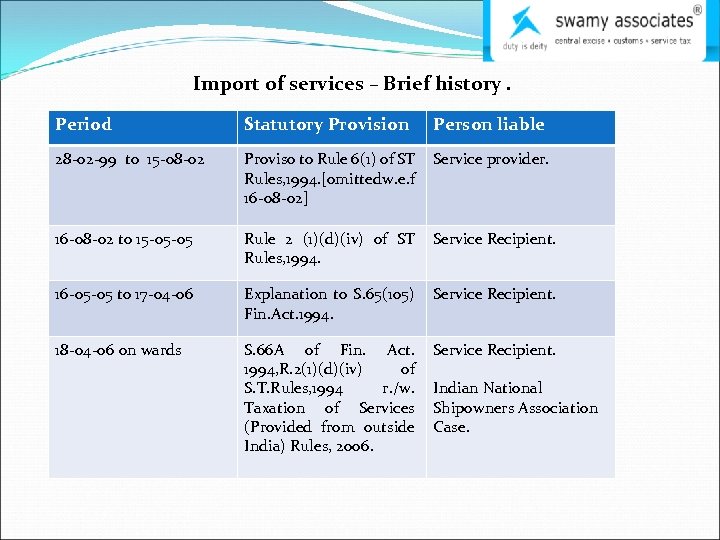 swamy associates®
duty is deity
central excise • customs • service tax

Import of services – Brief history .

| Period | Statutory Provision | Person liable |
|---|---|---|
| 28-02-99 to 15-08-02 | Proviso to Rule 6(1) of ST Rules,1994.[omittedw.e.f 16-08-02] | Service provider. |
| 16-08-02 to 15-05-05 | Rule 2 (1)(d)(iv) of ST Rules,1994. | Service Recipient. |
| 16-05-05 to 17-04-06 | Explanation to S.65(105) Fin.Act.1994. | Service Recipient. |
| 18-04-06 on wards | S.66A of Fin. Act. 1994,R.2(1)(d)(iv) of S.T.Rules,1994 r./w. Taxation of Services (Provided from outside India) Rules, 2006. | Service Recipient. Indian National Shipowners Association Case. |